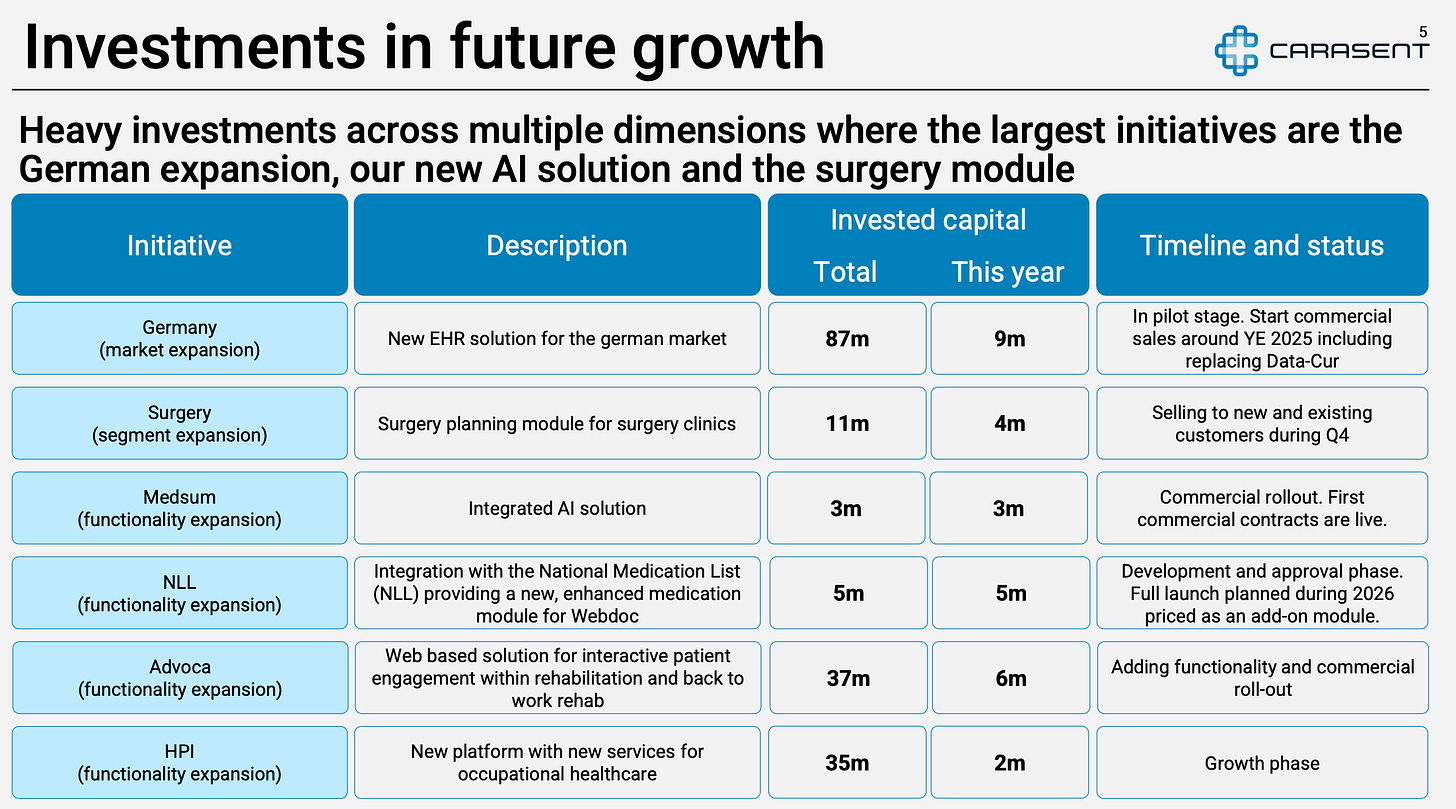 Investments in future growth

CARASENT

5

Heavy investments across multiple dimensions where the largest initiatives are the German expansion, our new AI solution and the surgery module

| Initiative | Description | Invested capital Total | Invested capital This year | Timeline and status |
|---|---|---|---|---|
| Germany (market expansion) | New EHR solution for the german market | 87m | 9m | In pilot stage. Start commercial sales around YE 2025 including replacing Data-Cur |
| Surgery (segment expansion) | Surgery planning module for surgery clinics | 11m | 4m | Selling to new and existing customers during Q4 |
| Medsum (functionality expansion) | Integrated AI solution | 3m | 3m | Commercial rollout. First commercial contracts are live. |
| NLL (functionality expansion) | Integration with the National Medication List (NLL) providing a new, enhanced medication module for Webdoc | 5m | 5m | Development and approval phase. Full launch planned during 2026 priced as an add-on module. |
| Advoca (functionality expansion) | Web based solution for interactive patient engagement within rehabilitation and back to work rehab | 37m | 6m | Adding functionality and commercial roll-out |
| HPI (functionality expansion) | New platform with new services for occupational healthcare | 35m | 2m | Growth phase |